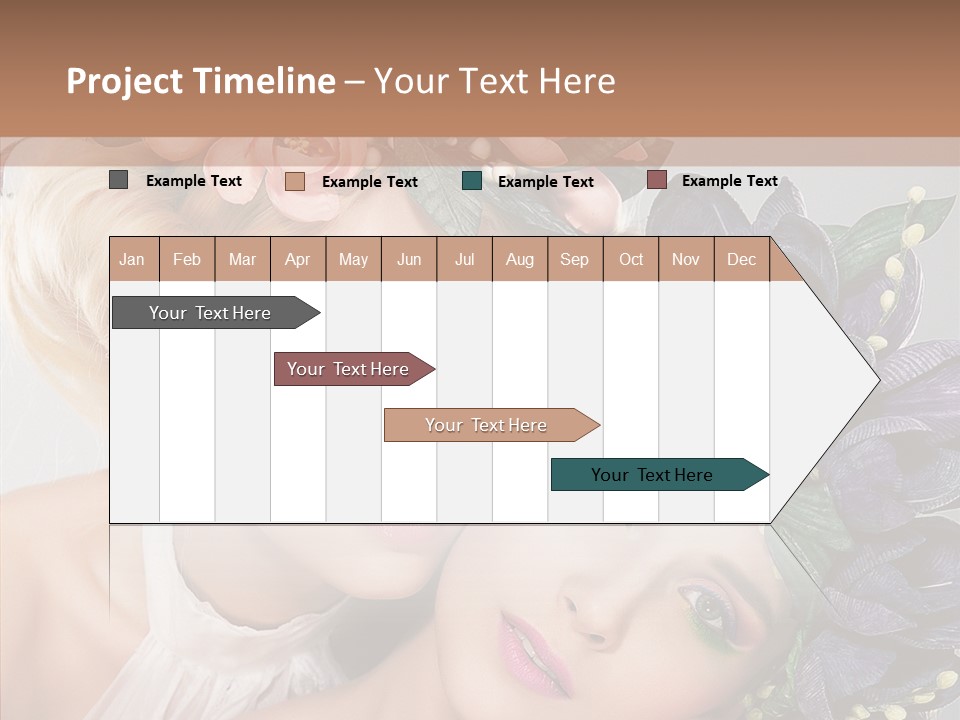 Project Timeline – Your Text Here

Example Text Example Text Example Text Example Text

| Jan | Feb | Mar | Apr | May | Jun | Jul | Aug | Sep | Oct | Nov | Dec |
|---|---|---|---|---|---|---|---|---|---|---|---|

Your Text Here

Your Text Here

Your Text Here

Your Text Here